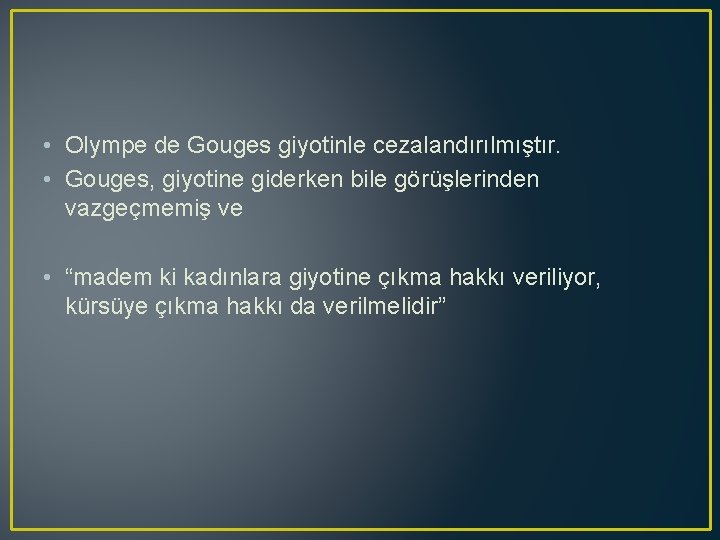 • Olympe de Gouges giyotinle cezalandırılmıştır.
• Gouges, giyotine giderken bile görüşlerinden vazgeçmemiş ve

• “madem ki kadınlara giyotine çıkma hakkı veriliyor, kürsüye çıkma hakkı da verilmelidir”